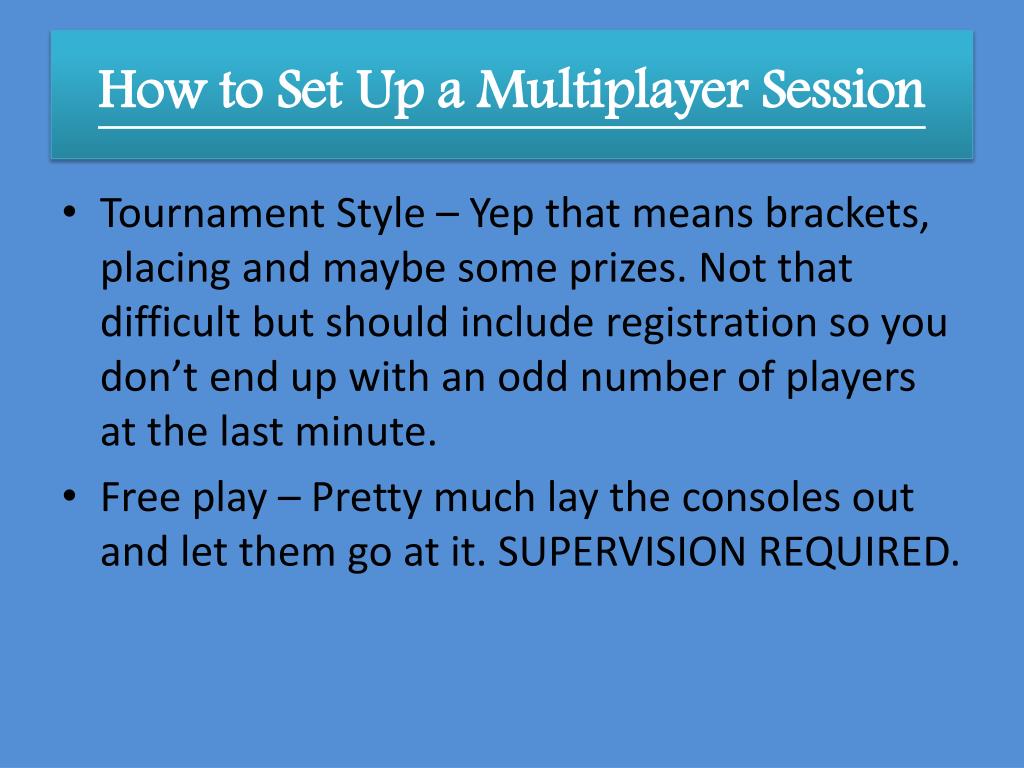 How to Set Up a Multiplayer Session

• Tournament Style – Yep that means brackets, placing and maybe some prizes. Not that difficult but should include registration so you don’t end up with an odd number of players at the last minute.

• Free play – Pretty much lay the consoles out and let them go at it. SUPERVISION REQUIRED.